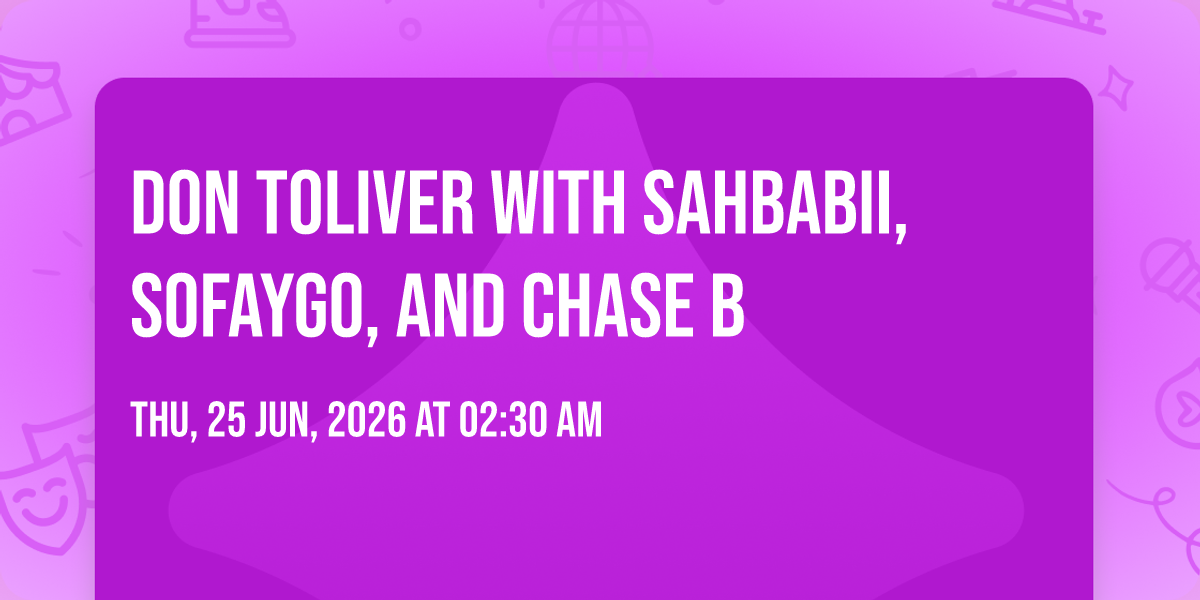 DON TOLIVER WITH SAHBABII, SOFAYGO, AND CHASE B

THU, 25 JUN, 2026 AT 02:30 AM